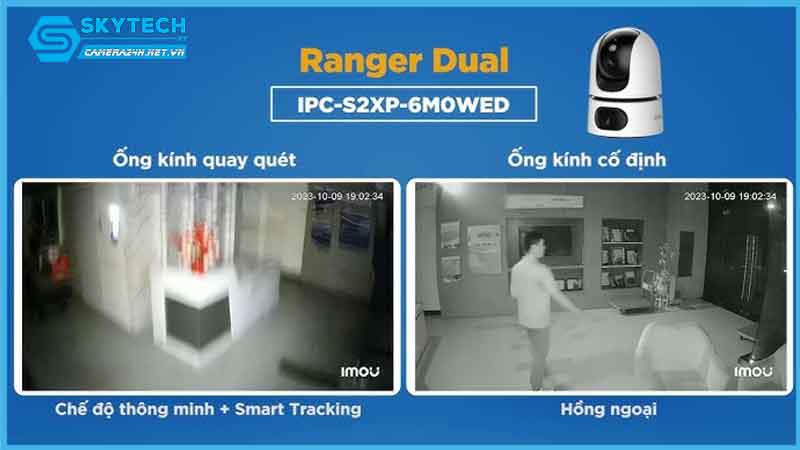 SKYTECH
CAMERA24H.NET.VN

Ranger Dual

IPC-S2XP-6M0WED

Ống kính quay quét

2023-10-09 19:02:34

imou

Chế độ thông minh + Smart Tracking

Ống kính cố định

2023-10-09 19:02:34

imou

Hồng ngoại